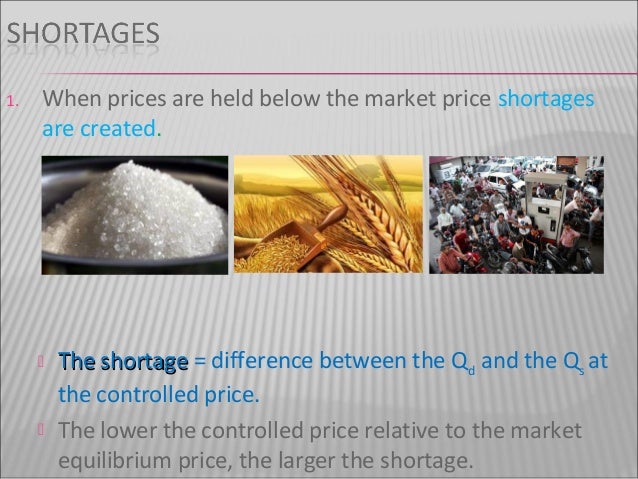 SHORTAGES

1. When prices are held below the market price shortages are created.

The shortage = difference between the $Q_d$ and the $Q_s$ at the controlled price.

The lower the controlled price relative to the market equilibrium price, the larger the shortage.